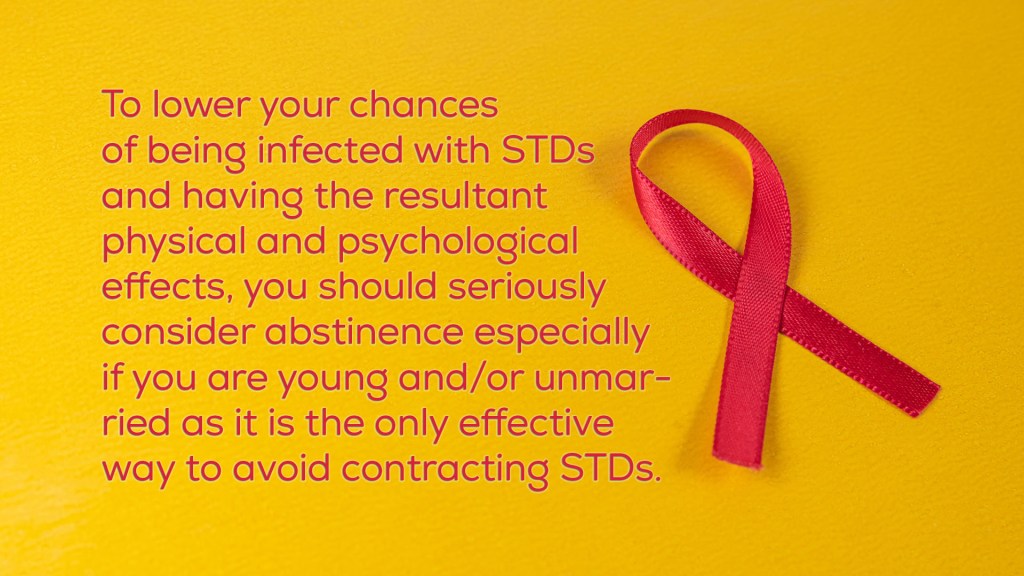 To lower your chances of being infected with STDs and having the resultant physical and psychological effects, you should seriously consider abstinence especially if you are young and/or unmarried as it is the only effective way to avoid contracting STDs.